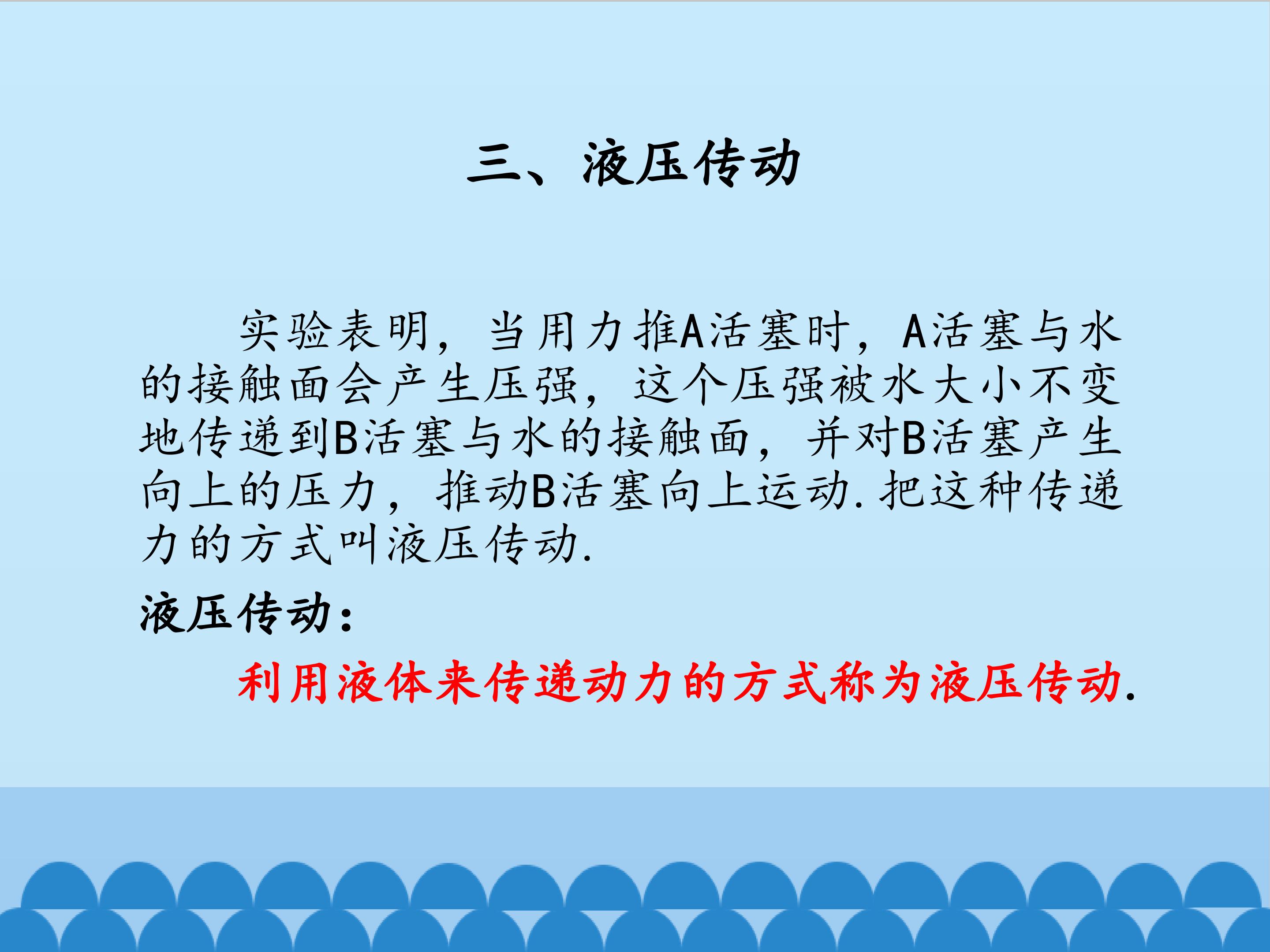 三、液压传动

实验表明，当用力推A活塞时，A活塞与水的接触面会产生压强，这个压强被水大小不变地传递到B活塞与水的接触面，并对B活塞产生向上的压力，推动B活塞向上运动.把这种传递力的方式叫液压传动.

液压传动：

利用液体来传递动力的方式称为液压传动.